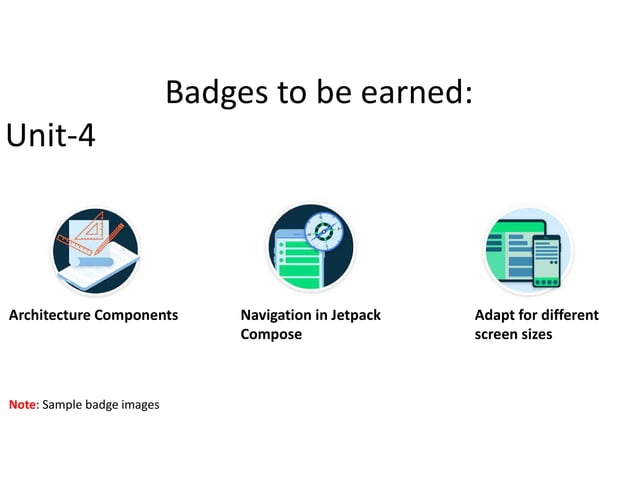 Badges to be earned:

Unit-4

Architecture Components

Navigation in Jetpack Compose

Adapt for different screen sizes

Note: Sample badge images